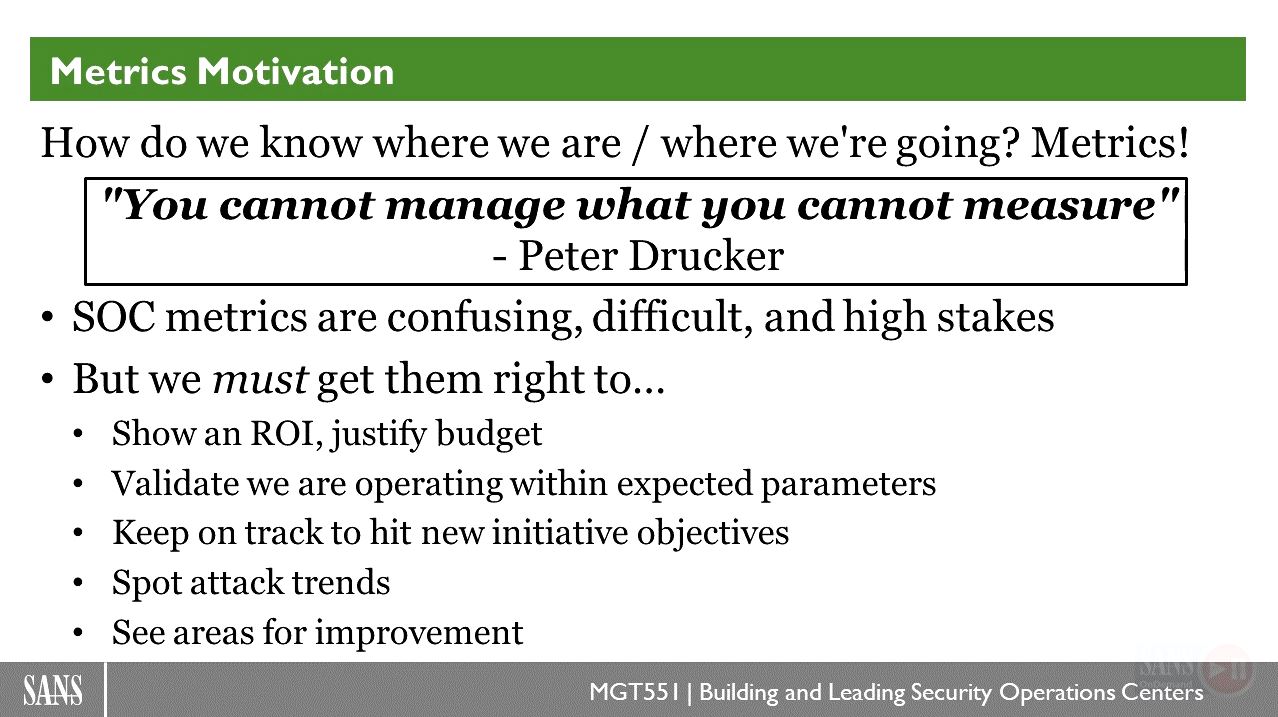 Metrics Motivation

How do we know where we are / where we're going? Metrics!

"You cannot manage what you cannot measure"
- Peter Drucker

• SOC metrics are confusing, difficult, and high stakes
• But we must get them right to...
  • Show an ROI, justify budget
  • Validate we are operating within expected parameters
  • Keep on track to hit new initiative objectives
  • Spot attack trends
  • See areas for improvement

SANS

MGT551 | Building and Leading Security Operations Centers